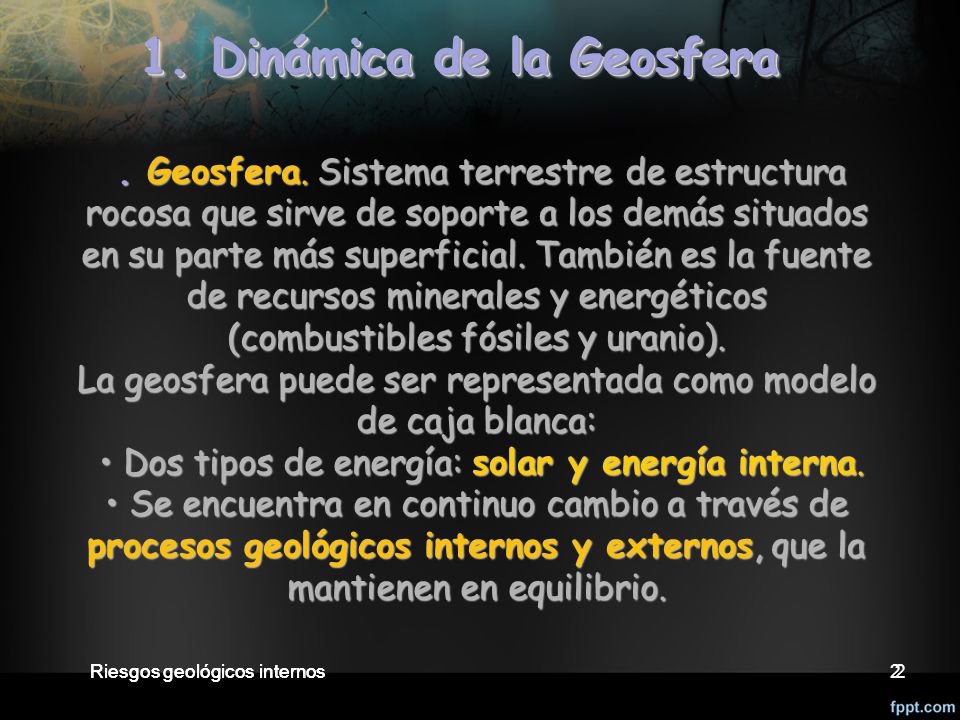 1. Dinámica de la Geosfera

. Geosfera. Sistema terrestre de estructura rocosa que sirve de soporte a los demás situados en su parte más superficial. También es la fuente de recursos minerales y energéticos (combustibles fósiles y uranio).
La geosfera puede ser representada como modelo de caja blanca:
• Dos tipos de energía: solar y energía interna.
• Se encuentra en continuo cambio a través de procesos geológicos internos y externos, que la mantienen en equilibrio.

Riesgos geológicos internos

2

fppt.com